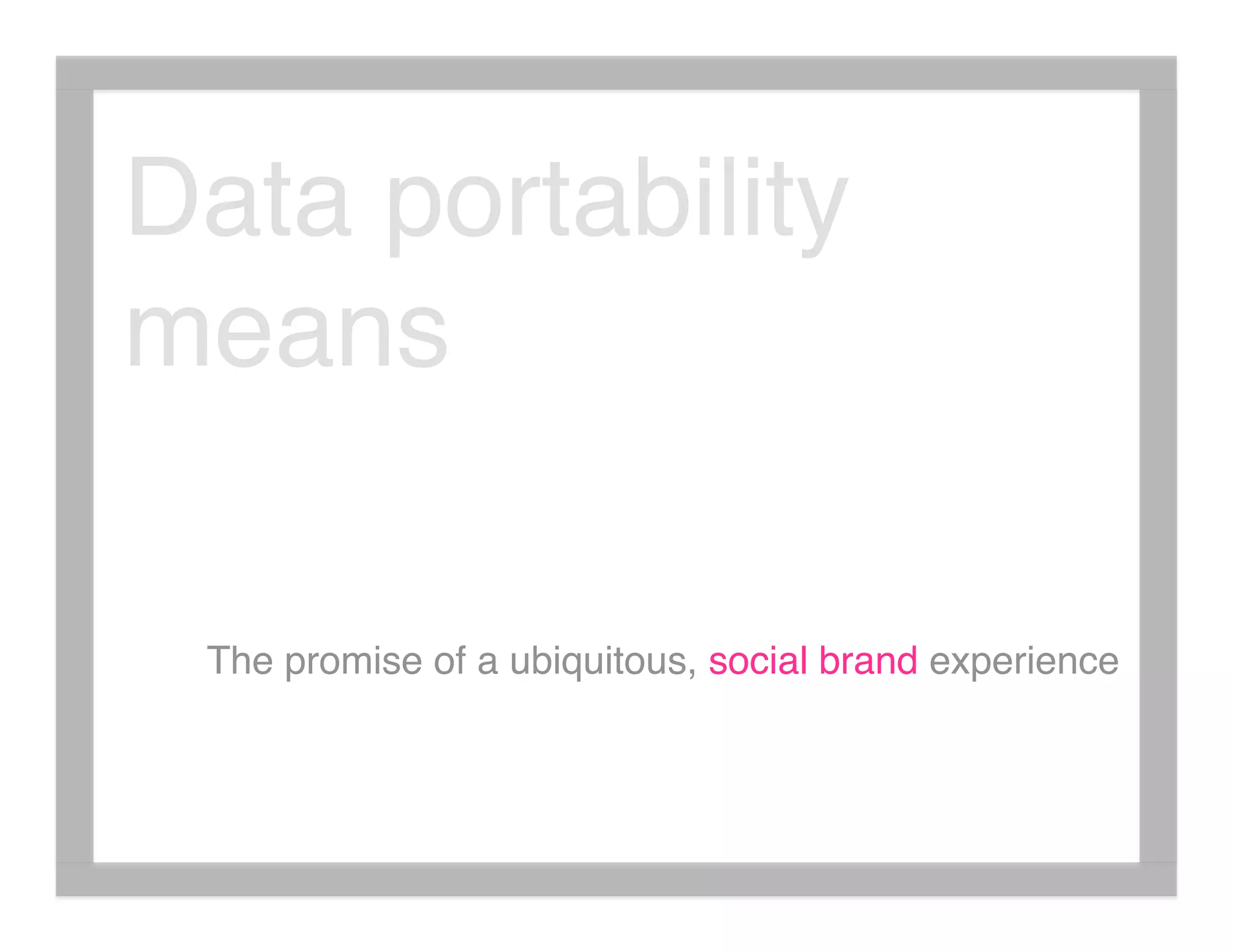 Data portability means

The promise of a ubiquitous, social brand experience